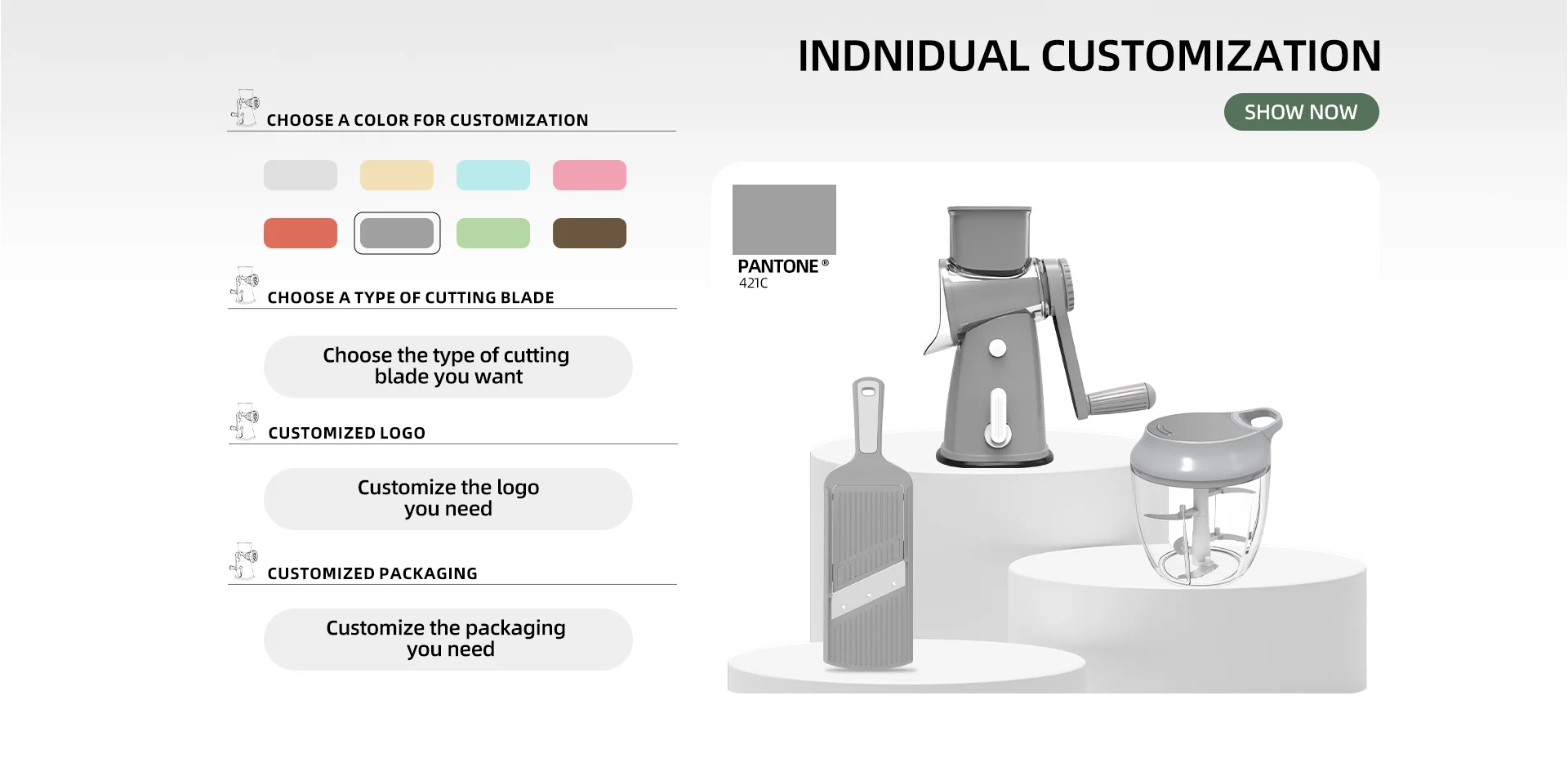 INDNIDUAL CUSTOMIZATION

SHOW NOW

CHOOSE A COLOR FOR CUSTOMIZATION

CHOOSE A TYPE OF CUTTING BLADE

Choose the type of cutting blade you want

CUSTOMIZED LOGO

Customize the logo you need

CUSTOMIZED PACKAGING

Customize the packaging you need

PANTONE®
421C